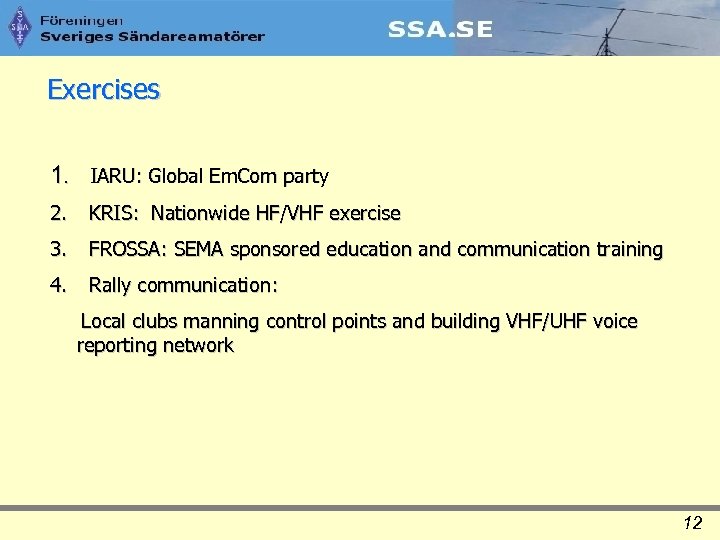 SSA

Föreningen
Sveriges Sändareamatörer

SSA.SE

Exercises

1. IARU: Global EmCom party
2. KRIS: Nationwide HF/VHF exercise
3. FROSSA: SEMA sponsored education and communication training
4. Rally communication:

Local clubs manning control points and building VHF/UHF voice reporting network

12